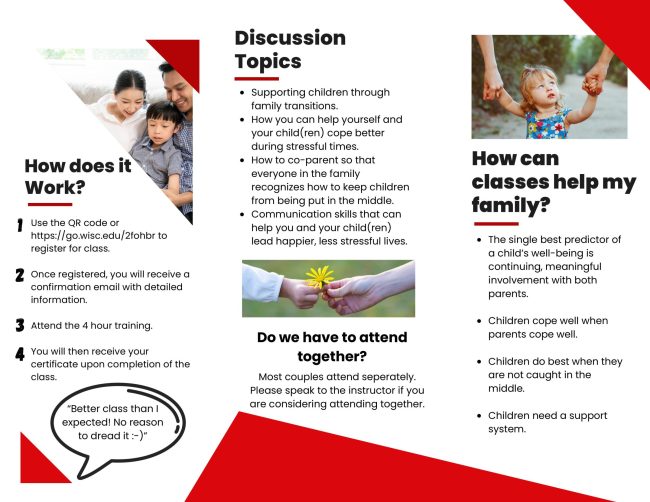 How does it Work?

1 Use the QR code or https://go.wisc.edu/2fohbr to register for class.

2 Once registered, you will receive a confirmation email with detailed information.

3 Attend the 4 hour training.

4 You will then receive your certificate upon completion of the class.

"Better class than I expected! No reason to dread it :-)"

Discussion Topics

- Supporting children through family transitions.
- How you can help yourself and your child(ren) cope better during stressful times.
- How to co-parent so that everyone in the family recognizes how to keep children from being put in the middle.
- Communication skills that can help you and your child(ren) lead happier, less stressful lives.

Do we have to attend together?

Most couples attend seperately. Please speak to the instructor if you are considering attending together.

How can classes help my family?

- The single best predictor of a child's well-being is continuing, meaningful involvement with both parents.
- Children cope well when parents cope well.
- Children do best when they are not caught in the middle.
- Children need a support system.